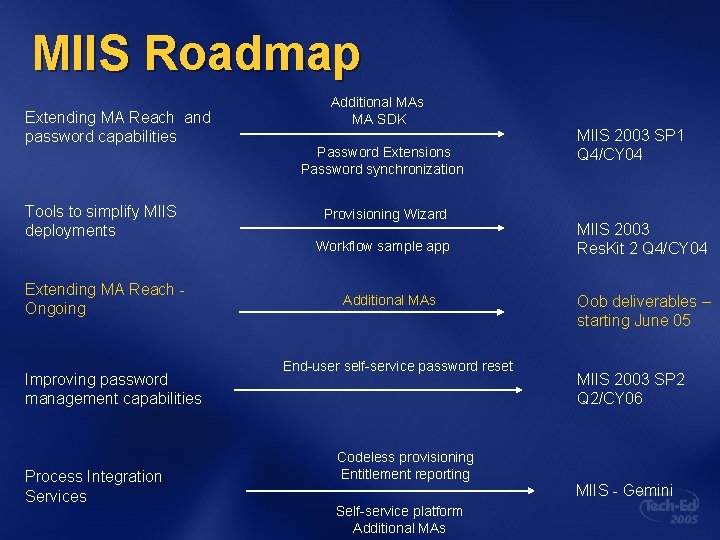 MIIS Roadmap

Extending MA Reach and password capabilities

Additional MAs
MA SDK

Password Extensions
Password synchronization

MIIS 2003 SP1
Q4/CY04

Tools to simplify MIIS deployments

Provisioning Wizard

Workflow sample app

MIIS 2003
ResKit 2 Q4/CY04

Extending MA Reach - Ongoing

Additional MAs

Oob deliverables – starting June 05

Improving password management capabilities

End-user self-service password reset

MIIS 2003 SP2
Q2/CY06

Process Integration Services

Codeless provisioning
Entitlement reporting

Self-service platform
Additional MAs

MIIS - Gemini

Tech-Ed 2005